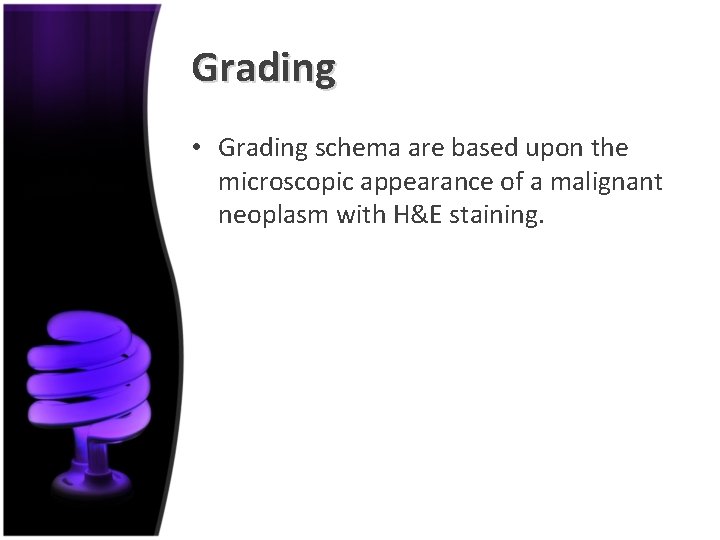 Grading

• Grading schema are based upon the microscopic appearance of a malignant neoplasm with H&E staining.